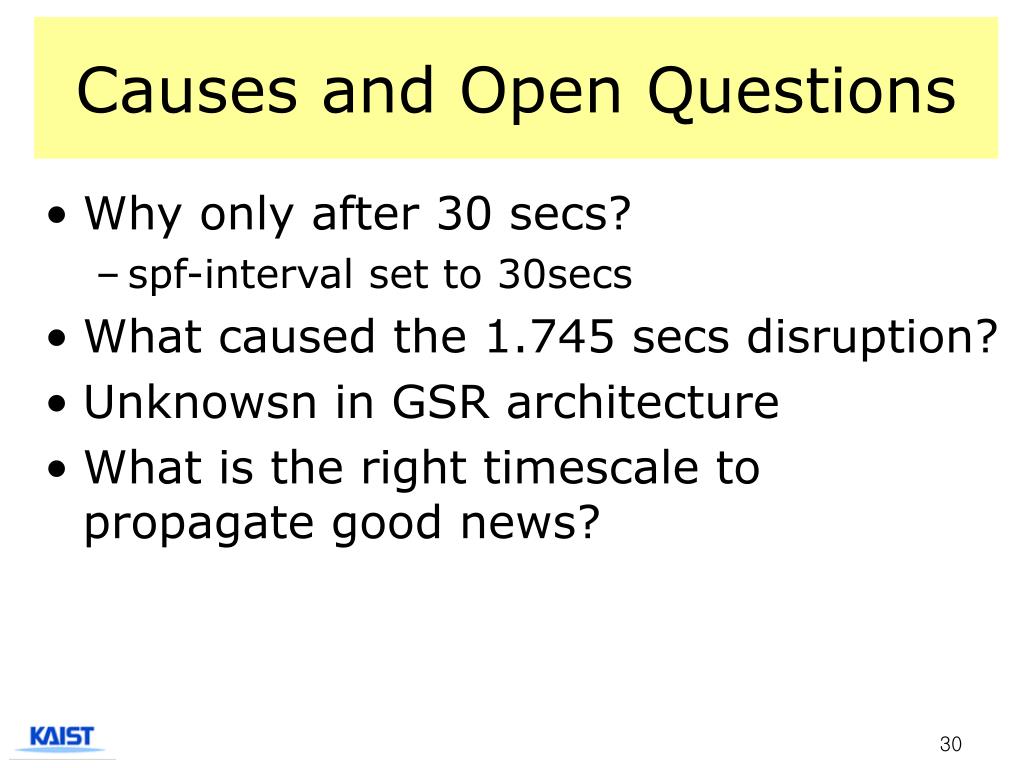 Causes and Open Questions

• Why only after 30 secs?
– spf-interval set to 30secs
• What caused the 1.745 secs disruption?
• Unknowsn in GSR architecture
• What is the right timescale to propagate good news?

KAIST

30